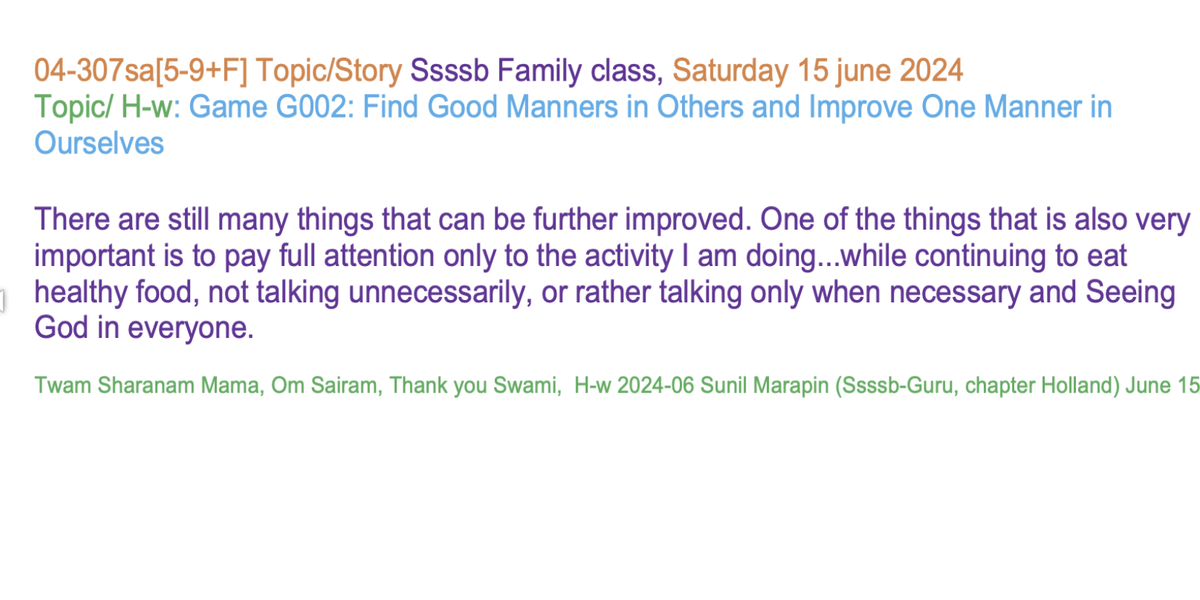 04-307sa[5-9+F] Topic/Story Ssssb Family class, Saturday 15 june 2024
Topic/ H-w: Game G002: Find Good Manners in Others and Improve One Manner in Ourselves

There are still many things that can be further improved. One of the things that is also very important is to pay full attention only to the activity I am doing...while continuing to eat healthy food, not talking unnecessarily, or rather talking only when necessary and Seeing God in everyone.

Twam Sharanam Mama, Om Sairam, Thank you Swami, H-w 2024-06 Sunil Marapin (Ssssb-Guru, chapter Holland) June 15